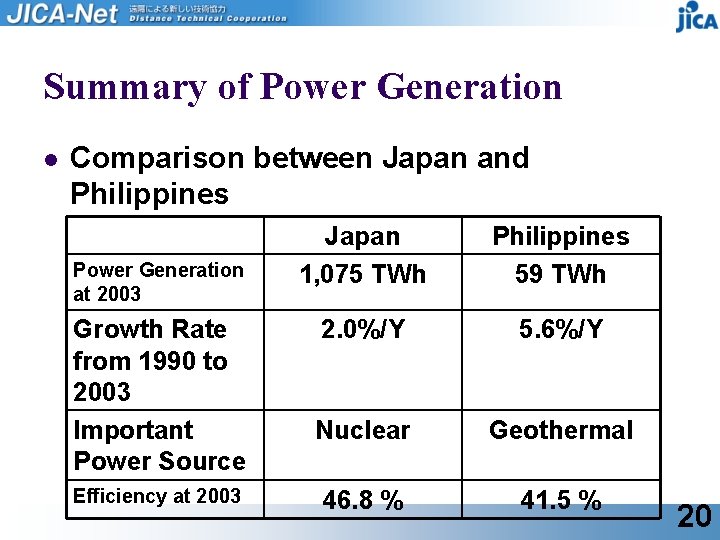 JICA-Net 遠隔による新しい技術協力 Distance Technical Cooperation

JICA

Summary of Power Generation

● Comparison between Japan and Philippines

| | Japan | Philippines |
|---|---|---|
| Power Generation at 2003 | 1,075 TWh | 59 TWh |
| Growth Rate from 1990 to 2003 | 2.0%/Y | 5.6%/Y |
| Important Power Source | Nuclear | Geothermal |
| Efficiency at 2003 | 46.8 % | 41.5 % |

20